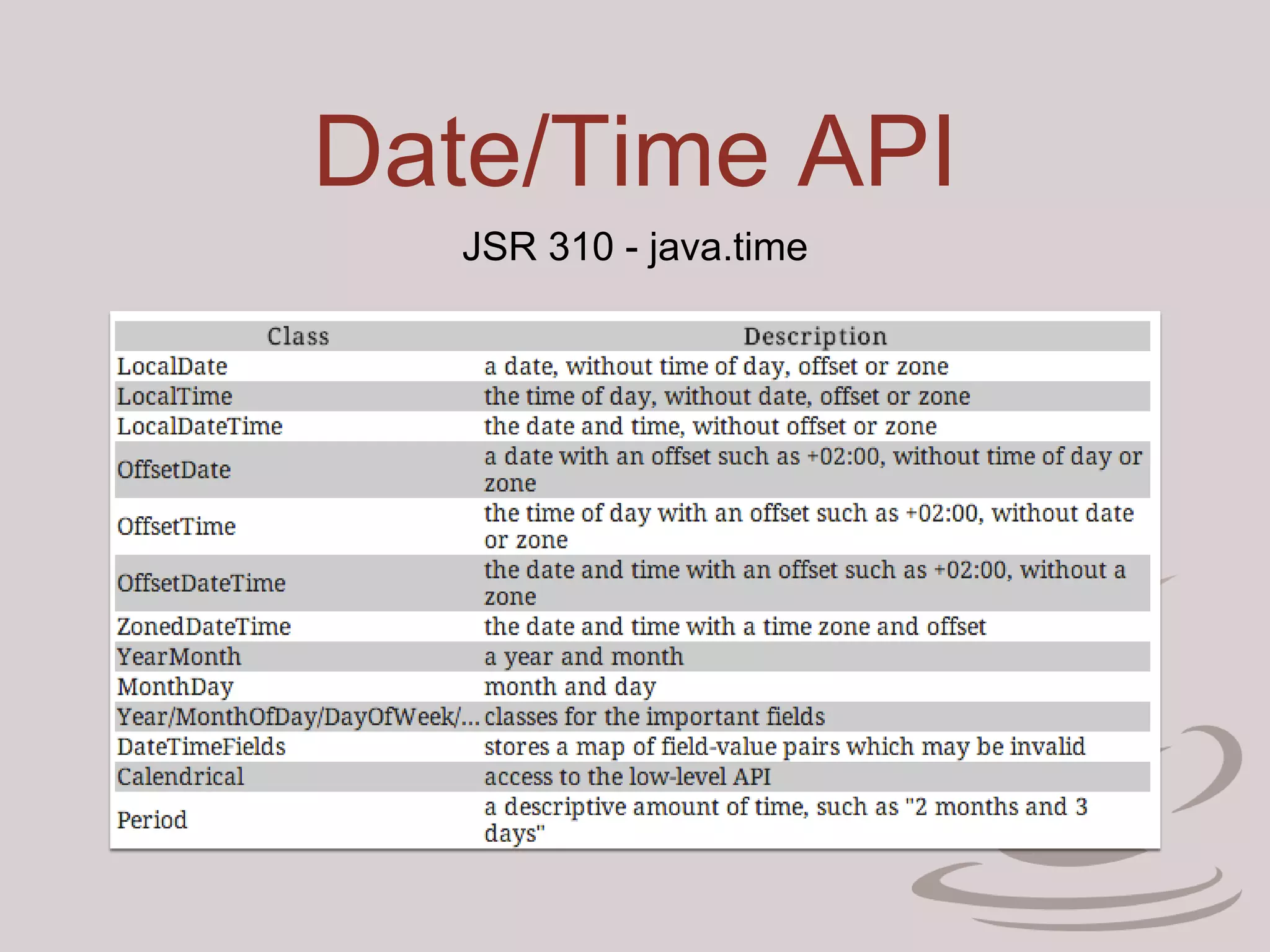 Date/Time API

JSR 310 - java.time

| Class | Description |
|---|---|
| LocalDate | a date, without time of day, offset or zone |
| LocalTime | the time of day, without date, offset or zone |
| LocalDateTime | the date and time, without offset or zone |
| OffsetDate | a date with an offset such as +02:00, without time of day or zone |
| OffsetTime | the time of day with an offset such as +02:00, without date or zone |
| OffsetDateTime | the date and time with an offset such as +02:00, without a zone |
| ZonedDateTime | the date and time with a time zone and offset |
| YearMonth | a year and month |
| MonthDay | month and day |
| Year/MonthOfDay/DayOfWeek/... | classes for the important fields |
| DateTimeFields | stores a map of field-value pairs which may be invalid |
| Calendrical | access to the low-level API |
| Period | a descriptive amount of time, such as "2 months and 3 days" |